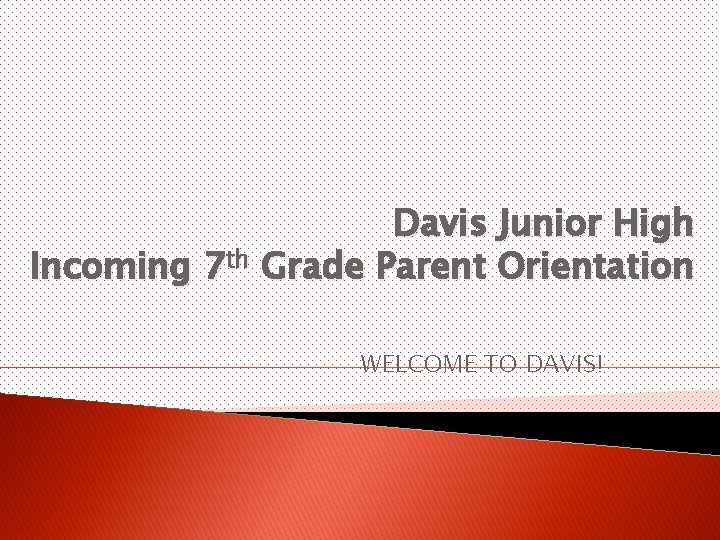 Davis Junior High
Incoming 7th Grade Parent Orientation

WELCOME TO DAVIS!